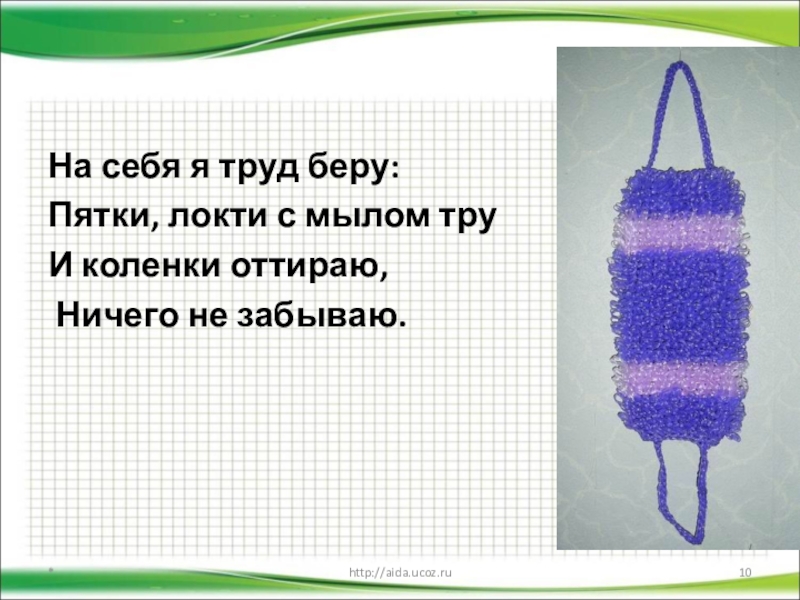 На себя я труд беру:
Пятки, локти с мылом тру
И коленки оттираю,
Ничего не забываю.

http://aida.ucoz.ru

10